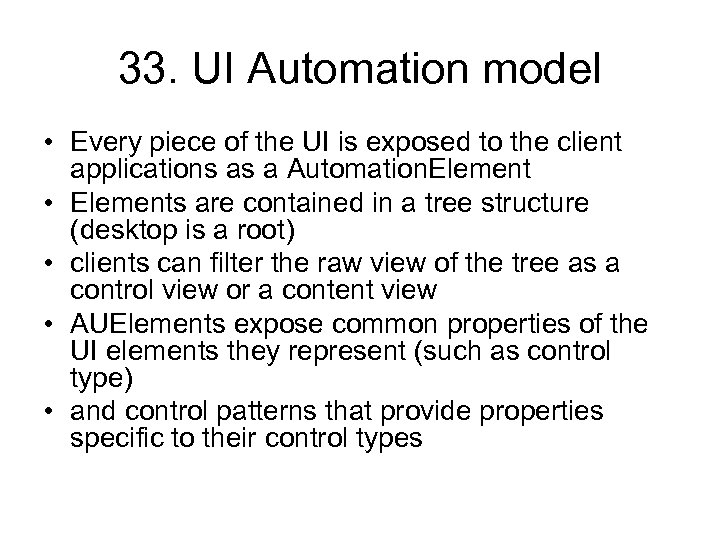 33. UI Automation model

• Every piece of the UI is exposed to the client applications as a AutomationElement
• Elements are contained in a tree structure (desktop is a root)
• clients can filter the raw view of the tree as a control view or a content view
• AUElements expose common properties of the UI elements they represent (such as control type)
• and control patterns that provide properties specific to their control types